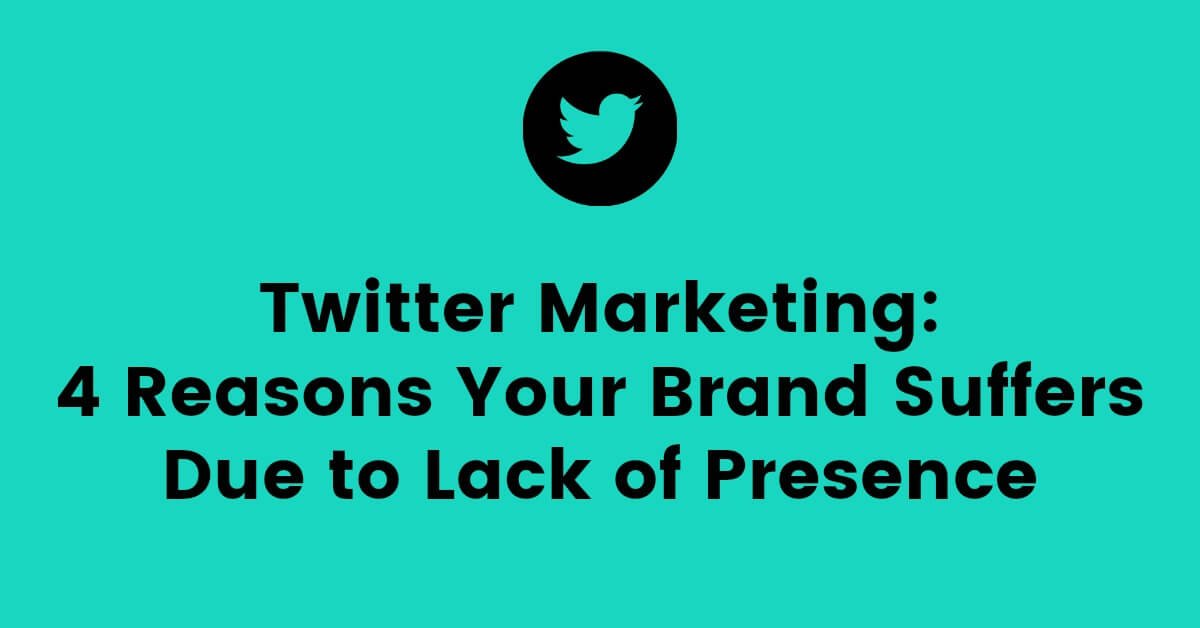 Twitter Marketing:
4 Reasons Your Brand Suffers Due to Lack of Presence